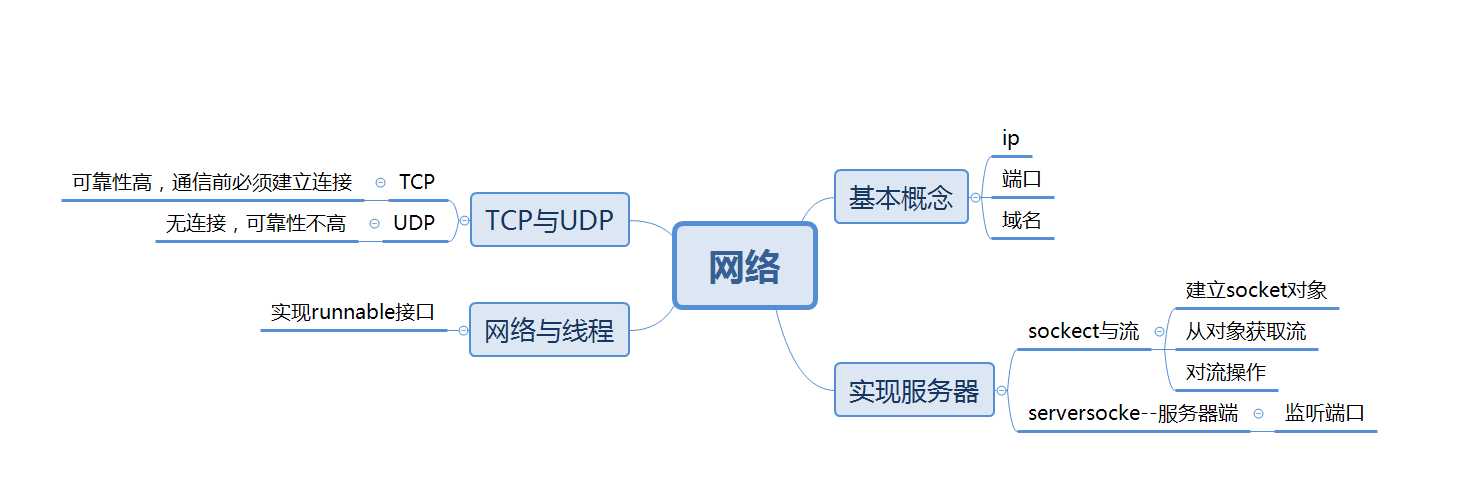 网络

TCP与UDP
TCP
可靠性高，通信前必须建立连接
UDP
无连接，可靠性不高

网络与线程
实现runnable接口

基本概念
ip
端口
域名

实现服务器
sockect与流
建立socket对象
从对象获取流
对流操作
serversocke--服务器端
监听端口